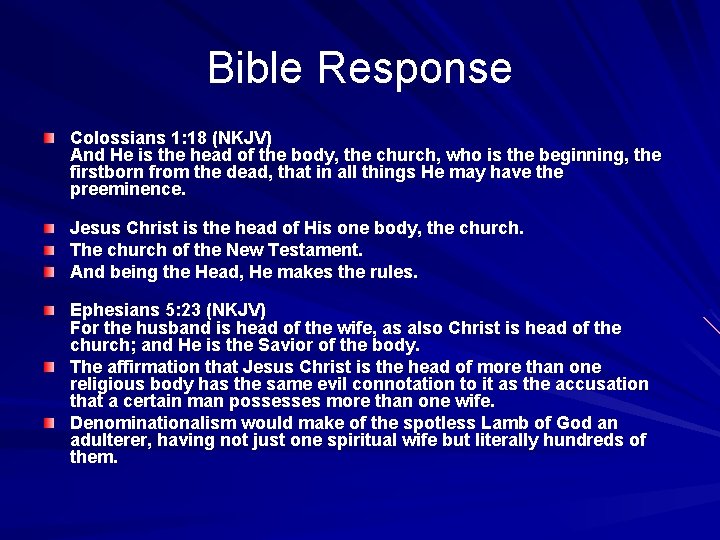 Bible Response

Colossians 1:18 (NKJV)
And He is the head of the body, the church, who is the beginning, the firstborn from the dead, that in all things He may have the preeminence.

Jesus Christ is the head of His one body, the church.

The church of the New Testament.

And being the Head, He makes the rules.

Ephesians 5:23 (NKJV)
For the husband is head of the wife, as also Christ is head of the church; and He is the Savior of the body.

The affirmation that Jesus Christ is the head of more than one religious body has the same evil connotation to it as the accusation that a certain man possesses more than one wife.

Denominationalism would make of the spotless Lamb of God an adulterer, having not just one spiritual wife but literally hundreds of them.